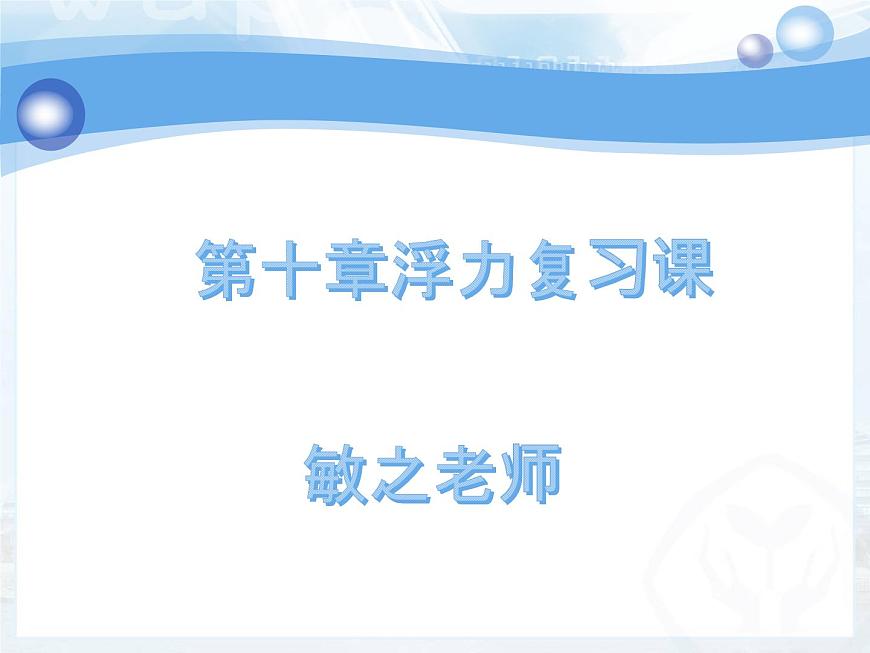 第十章浮力复习课

敏之老师